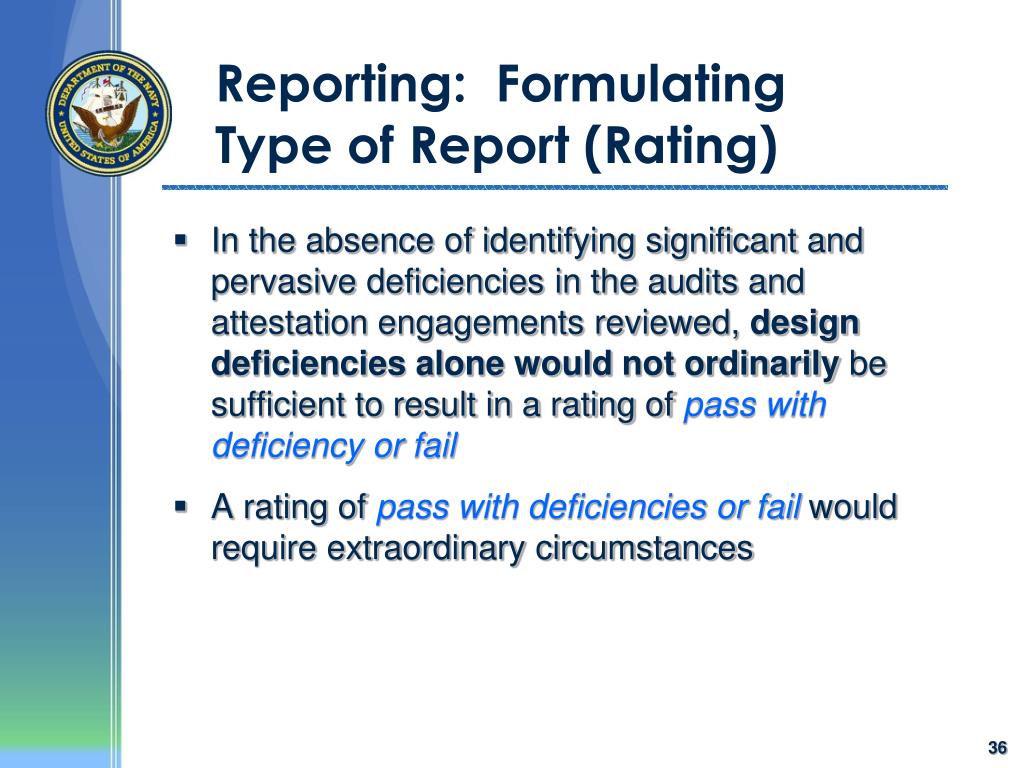 DEPARTMENT OF THE NAVY
UNITED STATES OF AMERICA

Reporting: Formulating Type of Report (Rating)

▪ In the absence of identifying significant and pervasive deficiencies in the audits and attestation engagements reviewed, design deficiencies alone would not ordinarily be sufficient to result in a rating of pass with deficiency or fail

▪ A rating of pass with deficiencies or fail would require extraordinary circumstances

36